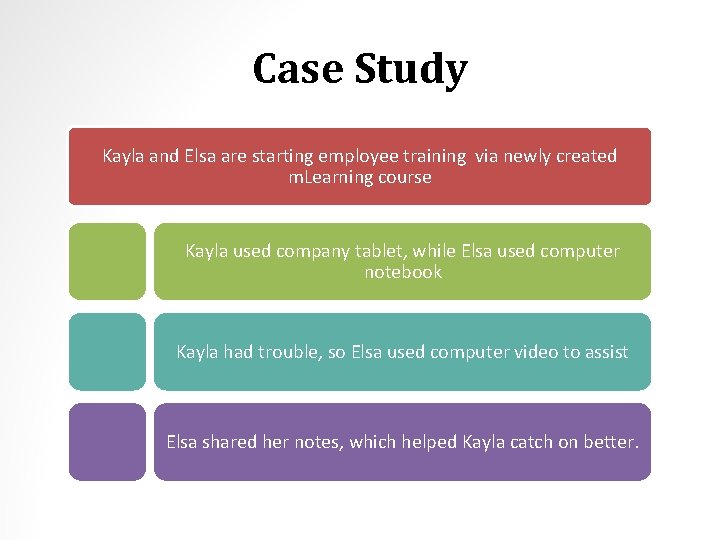 Case Study

Kayla and Elsa are starting employee training via newly created mLearning course

Kayla used company tablet, while Elsa used computer notebook

Kayla had trouble, so Elsa used computer video to assist

Elsa shared her notes, which helped Kayla catch on better.